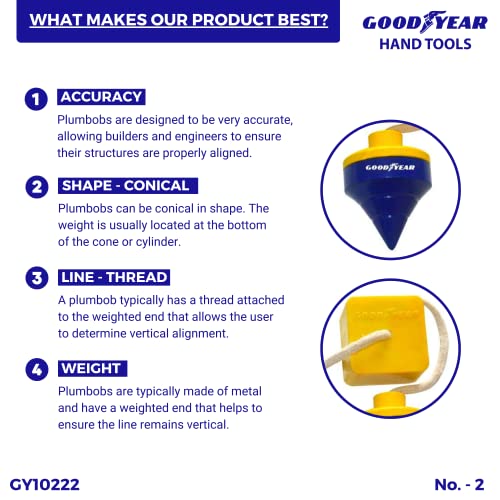 WHAT MAKES OUR PRODUCT BEST?

GOODYEAR
HAND TOOLS

1 ACCURACY
Plumbobs are designed to be very accurate, allowing builders and engineers to ensure their structures are properly aligned.

2 SHAPE - CONICAL
Plumbobs can be conical in shape. The weight is usually located at the bottom of the cone or cylinder.

3 LINE - THREAD
A plumbob typically has a thread attached to the weighted end that allows the user to determine vertical alignment.

4 WEIGHT
Plumbobs are typically made of metal and have a weighted end that helps to ensure the line remains vertical.

GOODYEAR

GOODYEAR

GY10222

No. - 2